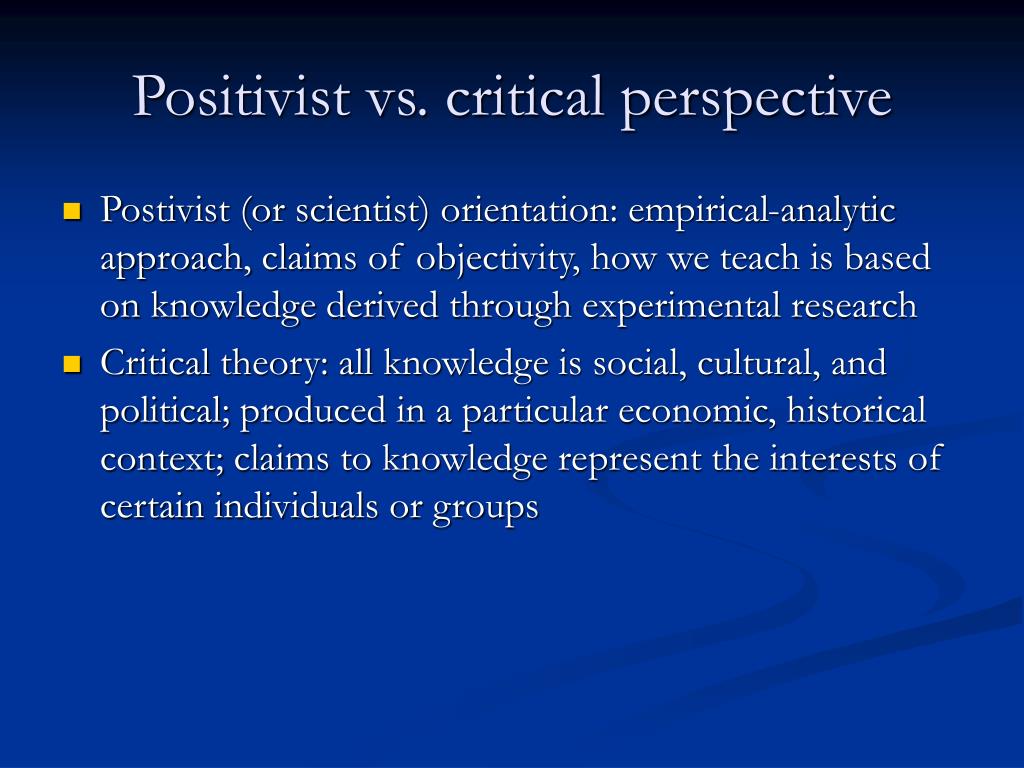 Positivist vs. critical perspective

Postivist (or scientist) orientation: empirical-analytic approach, claims of objectivity, how we teach is based on knowledge derived through experimental research

Critical theory: all knowledge is social, cultural, and political; produced in a particular economic, historical context; claims to knowledge represent the interests of certain individuals or groups